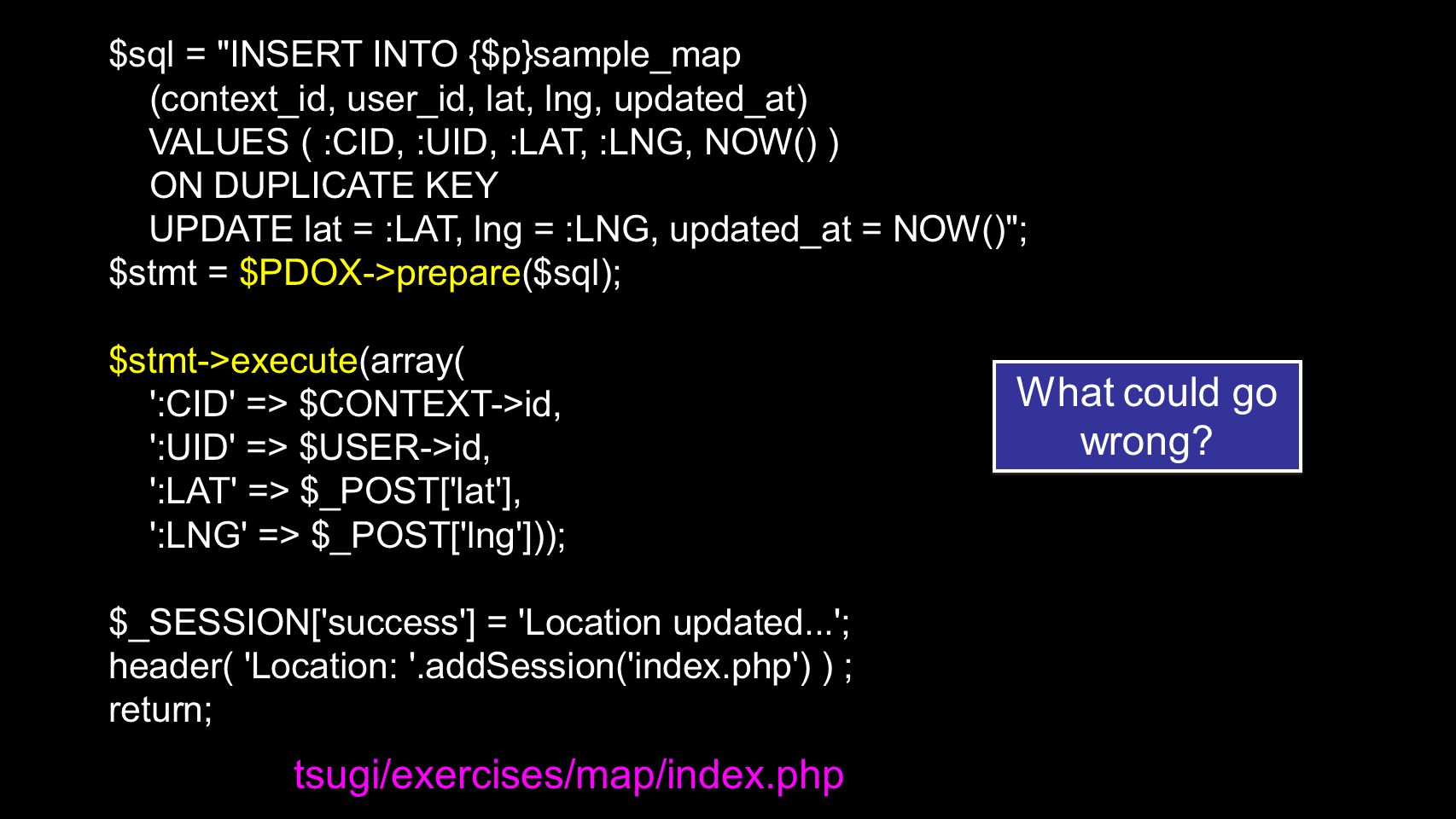 $sql = "INSERT INTO {$p}sample_map
    (context_id, user_id, lat, lng, updated_at)
    VALUES ( :CID, :UID, :LAT, :LNG, NOW() )
    ON DUPLICATE KEY
    UPDATE lat = :LAT, lng = :LNG, updated_at = NOW()";
$stmt = $PDOX->prepare($sql);

$stmt->execute(array(
    ':CID' => $CONTEXT->id,
    ':UID' => $USER->id,
    ':LAT' => $_POST['lat'],
    ':LNG' => $_POST['lng']));

$_SESSION['success'] = 'Location updated...';
header( 'Location: '.addSession('index.php') ) ;
return;

What could go wrong?

tsugi/exercises/map/index.php